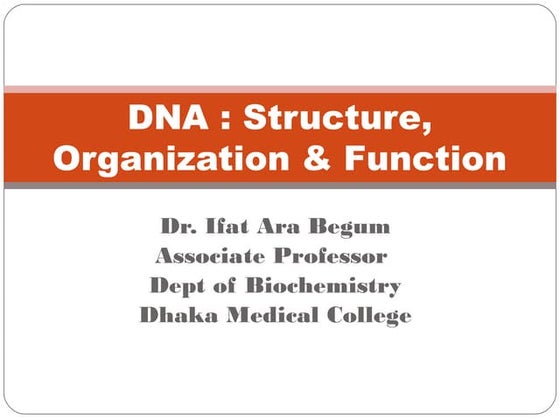 DNA : Structure, Organization & Function

Dr. Ifat Ara Begum
Associate Professor
Dept of Biochemistry
Dhaka Medical College